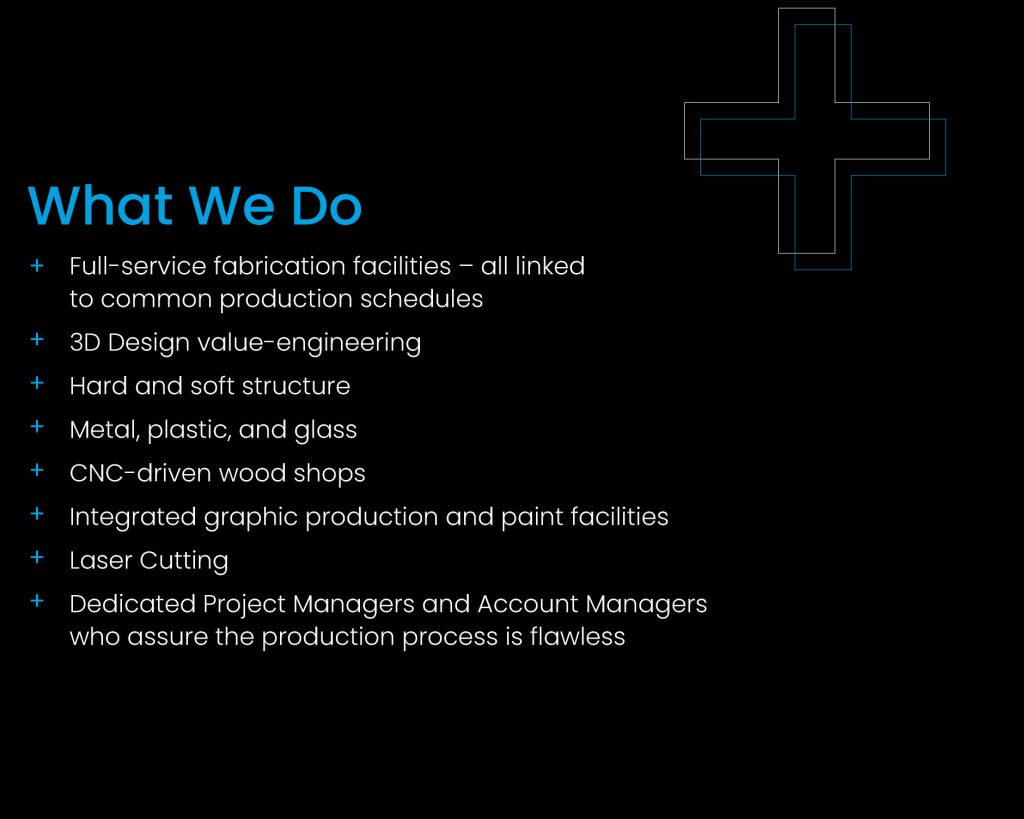 What We Do

+ Full-service fabrication facilities – all linked to common production schedules

+ 3D Design value-engineering

+ Hard and soft structure

+ Metal, plastic, and glass

+ CNC-driven wood shops

+ Integrated graphic production and paint facilities

+ Laser Cutting

+ Dedicated Project Managers and Account Managers who assure the production process is flawless